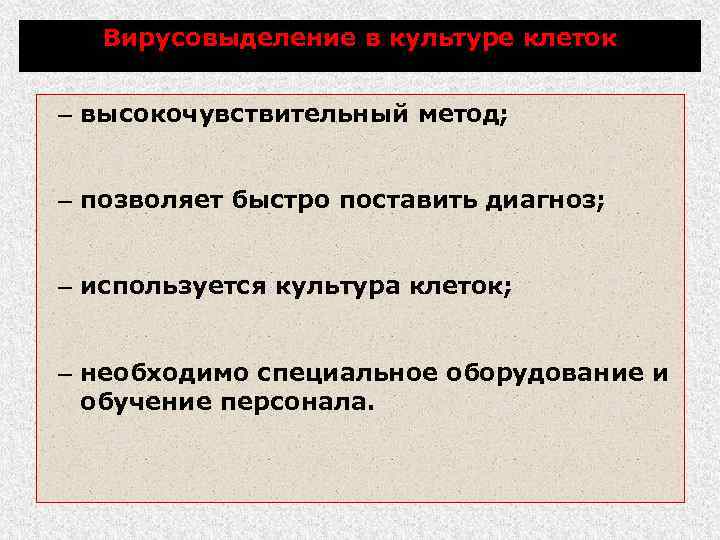 Вирусовыделение в культуре клеток

– высокочувствительный метод;

– позволяет быстро поставить диагноз;

– используется культура клеток;

– необходимо специальное оборудование и обучение персонала.